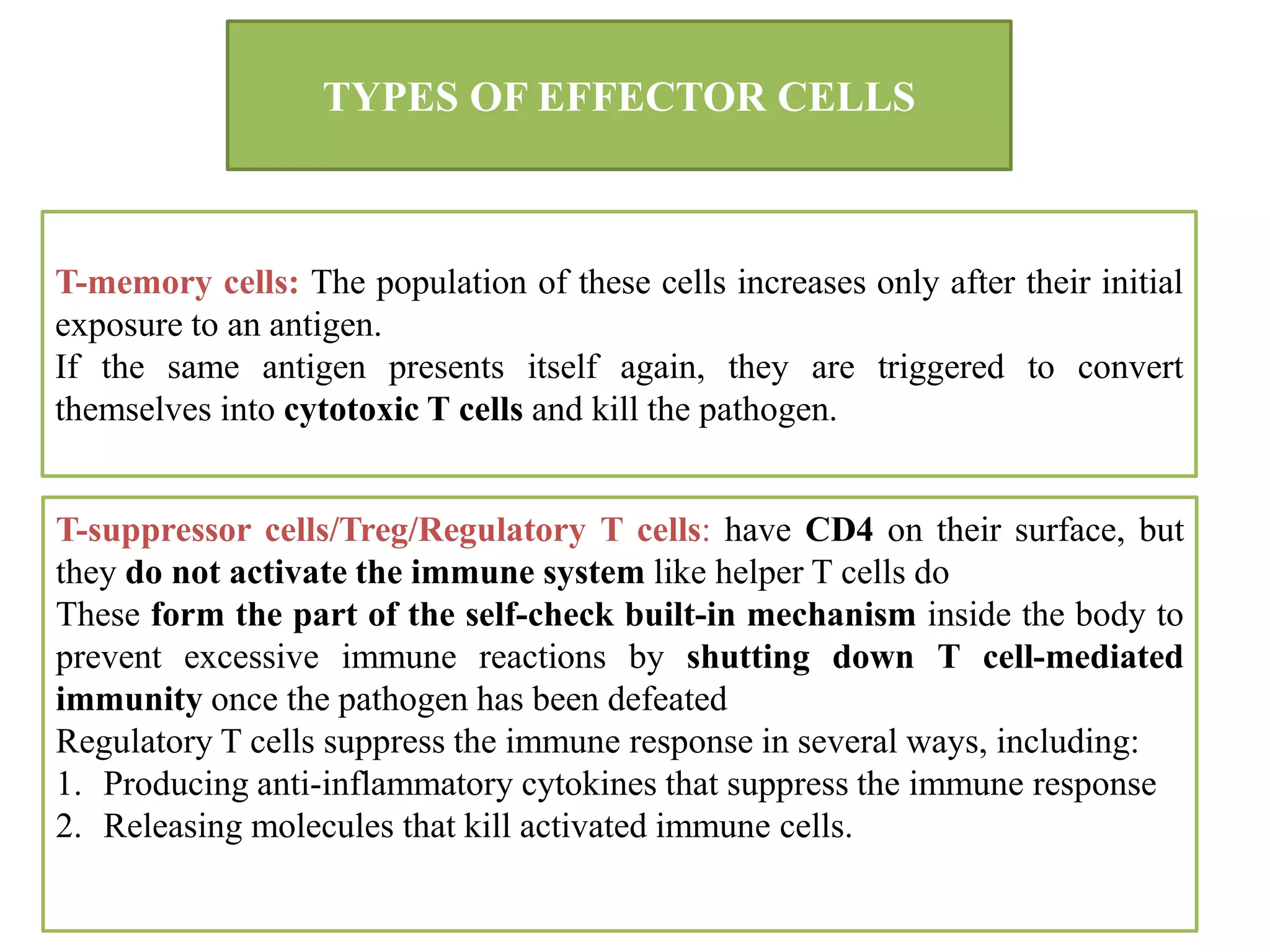 TYPES OF EFFECTOR CELLS

T-memory cells: The population of these cells increases only after their initial exposure to an antigen.
If the same antigen presents itself again, they are triggered to convert themselves into cytotoxic T cells and kill the pathogen.

T-suppressor cells/Treg/Regulatory T cells: have CD4 on their surface, but they do not activate the immune system like helper T cells do
These form the part of the self-check built-in mechanism inside the body to prevent excessive immune reactions by shutting down T cell-mediated immunity once the pathogen has been defeated
Regulatory T cells suppress the immune response in several ways, including:
1. Producing anti-inflammatory cytokines that suppress the immune response
2. Releasing molecules that kill activated immune cells.